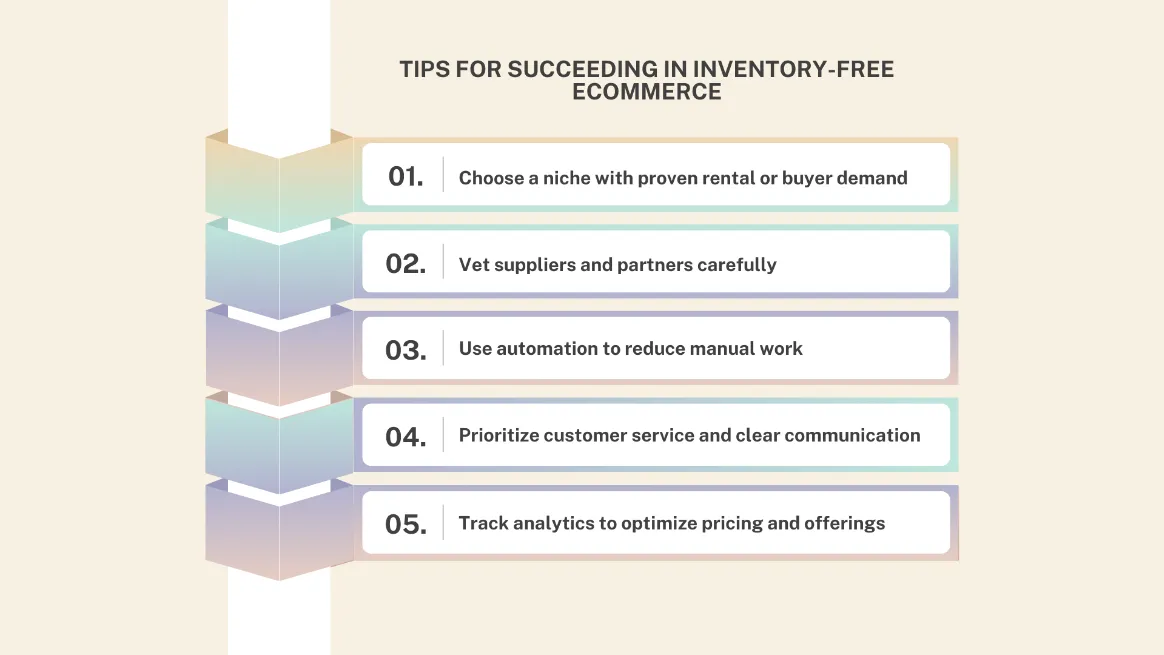 TIPS FOR SUCCEEDING IN INVENTORY-FREE ECOMMERCE

01. Choose a niche with proven rental or buyer demand

02. Vet suppliers and partners carefully

03. Use automation to reduce manual work

04. Prioritize customer service and clear communication

05. Track analytics to optimize pricing and offerings